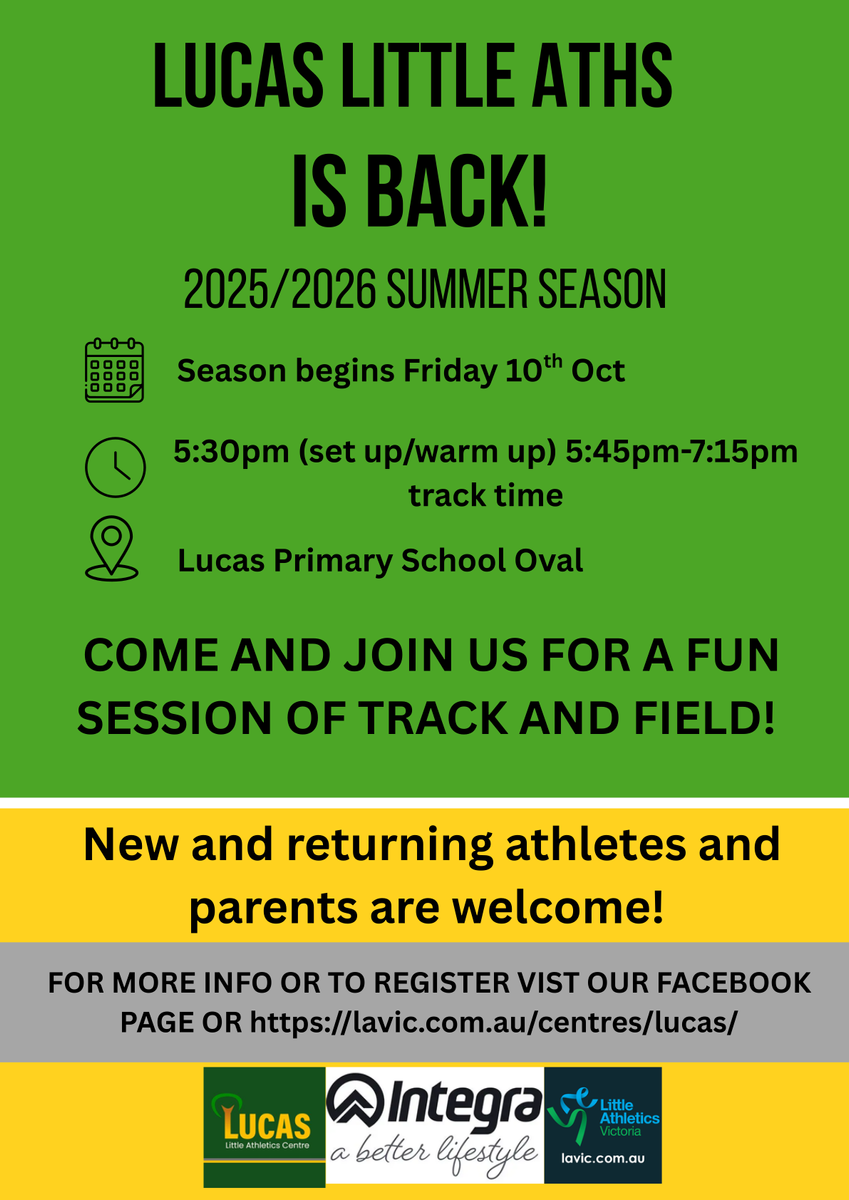 LUCAS LITTLE ATHS
IS BACK!

2025/2026 SUMMER SEASON

Season begins Friday 10$^{th}$ Oct

5:30pm (set up/warm up) 5:45pm-7:15pm track time

Lucas Primary School Oval

COME AND JOIN US FOR A FUN SESSION OF TRACK AND FIELD!

New and returning athletes and parents are welcome!

FOR MORE INFO OR TO REGISTER VIST OUR FACEBOOK PAGE OR https://lavic.com.au/centres/lucas/

LUCAS
Little Athletics Centre

Integra
a better lifestyle

Little Athletics Victoria
lavic.com.au